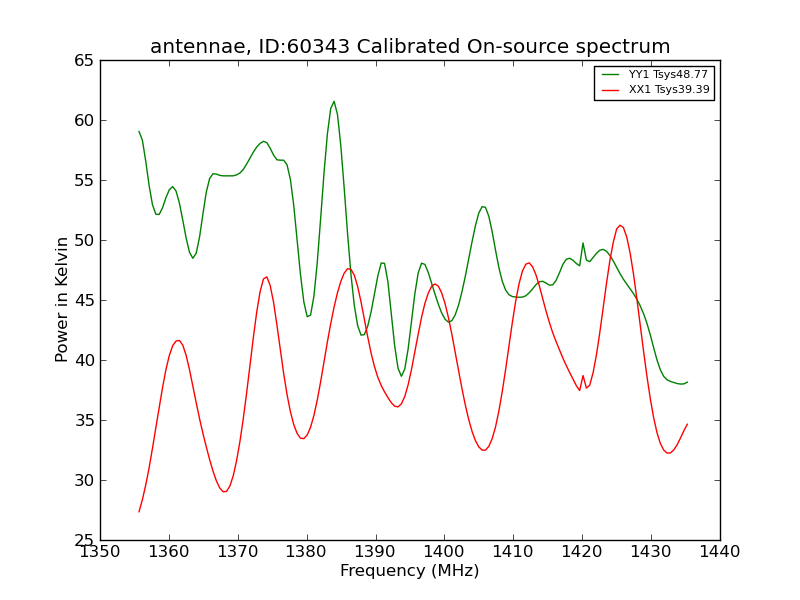 antennae, ID:60343 Calibrated On-source spectrum

YY1 Tsys48.77
XX1 Tsys39.39

Power in Kelvin

65
60
55
50
45
40
35
30
25

1350 1360 1370 1380 1390 1400 1410 1420 1430 1440

Frequency (MHz)